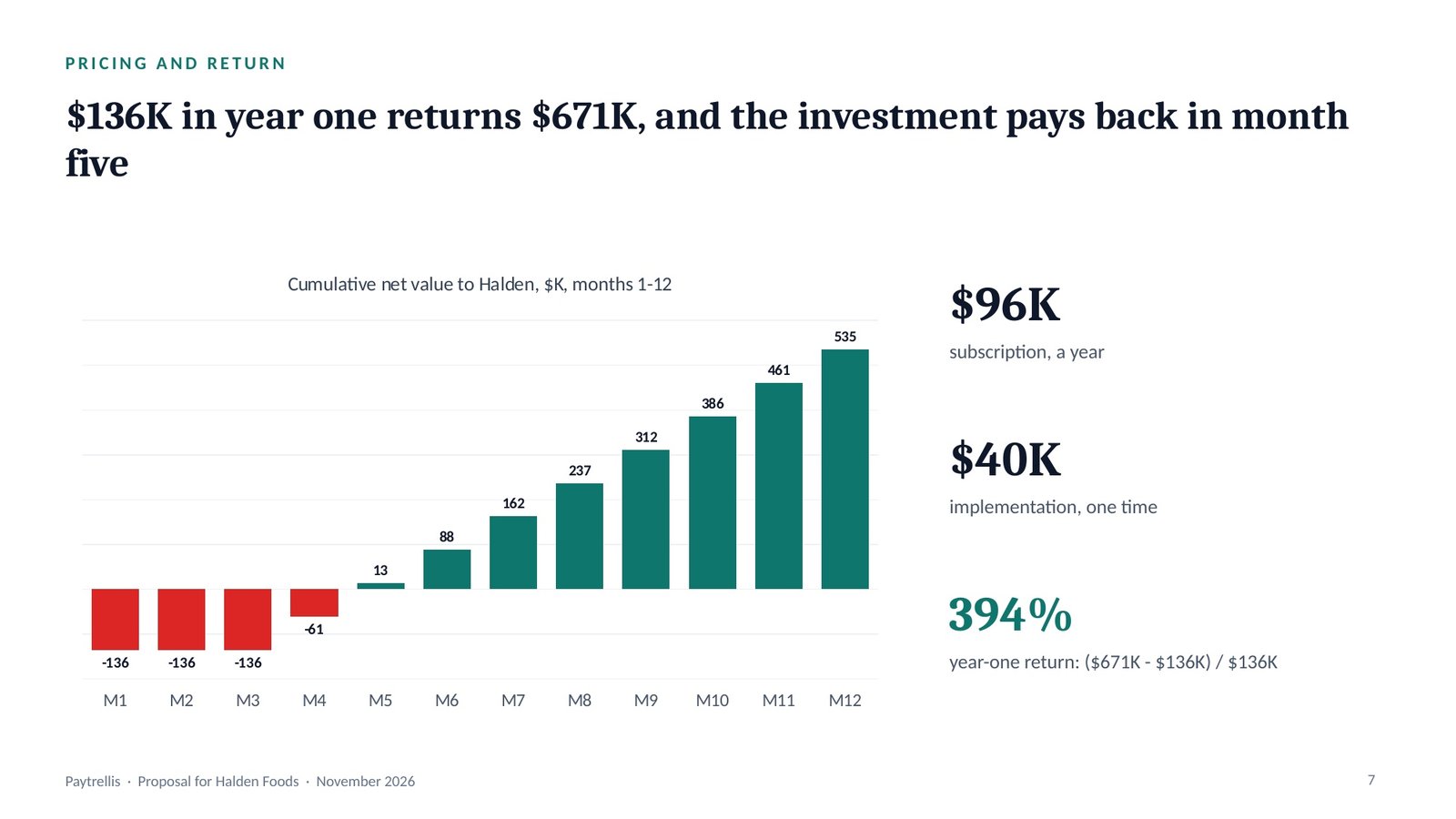 PRICING AND RETURN

$136K in year one returns $671K, and the investment pays back in month five

Cumulative net value to Halden, $K, months 1-12

535
461
386
312
237
162
88
13
-61
-136 -136 -136

M1 M2 M3 M4 M5 M6 M7 M8 M9 M10 M11 M12

$96K

subscription, a year

$40K

implementation, one time

394%

year-one return: ($671K - $136K) / $136K

Paytrellis · Proposal for Halden Foods · November 2026

7